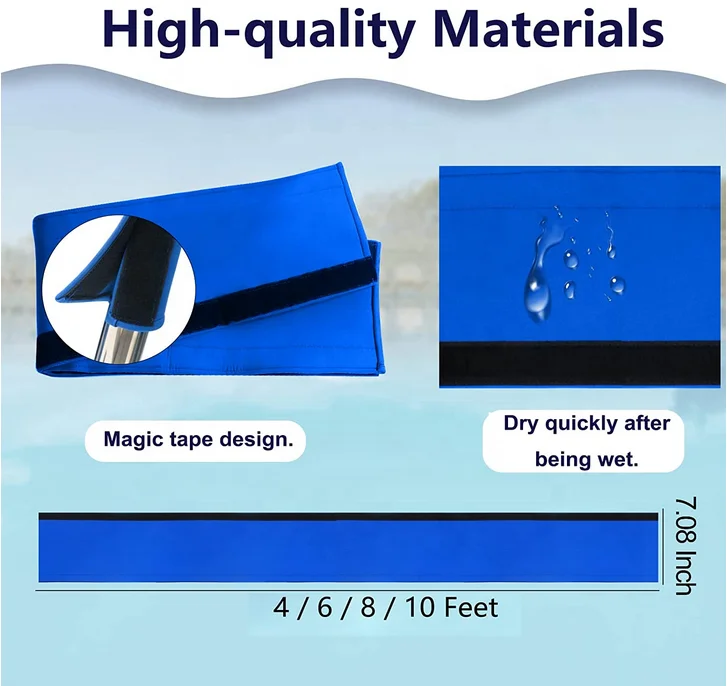 High-quality Materials

Magic tape design.

Dry quickly after being wet.

7.08 Inch

4 / 6 / 8 / 10 Feet